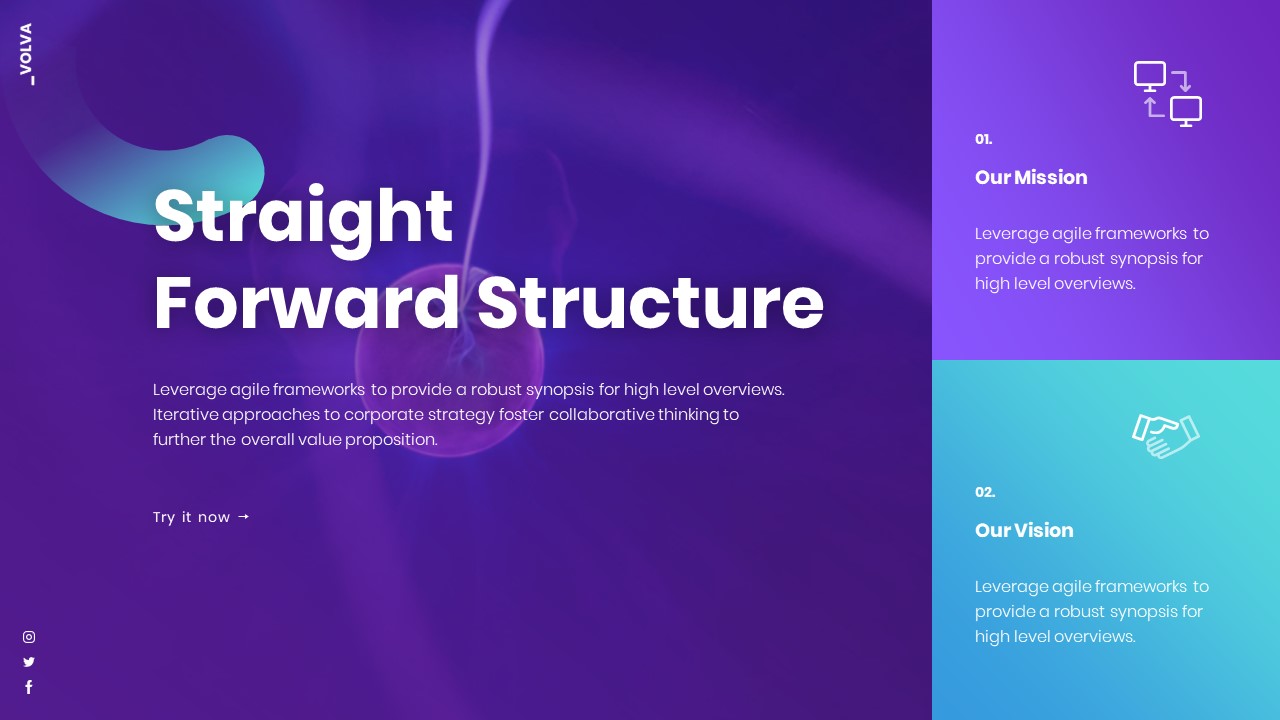 _VOLVA

Straight Forward Structure

Leverage agile frameworks to provide a robust synopsis for high level overviews. Iterative approaches to corporate strategy foster collaborative thinking to further the overall value proposition.

Try it now →

01.

Our Mission

Leverage agile frameworks to provide a robust synopsis for high level overviews.

02.

Our Vision

Leverage agile frameworks to provide a robust synopsis for high level overviews.